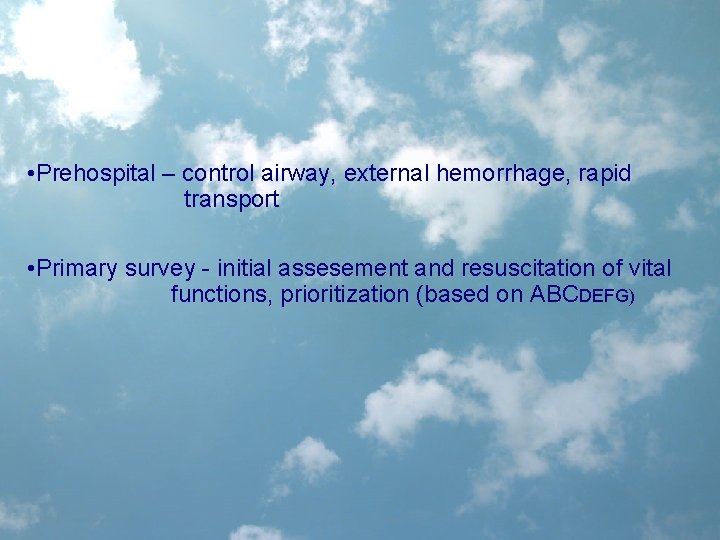 •Prehospital – control airway, external hemorrhage, rapid transport

•Primary survey - initial assesement and resuscitation of vital functions, prioritization (based on ABCDEFG)